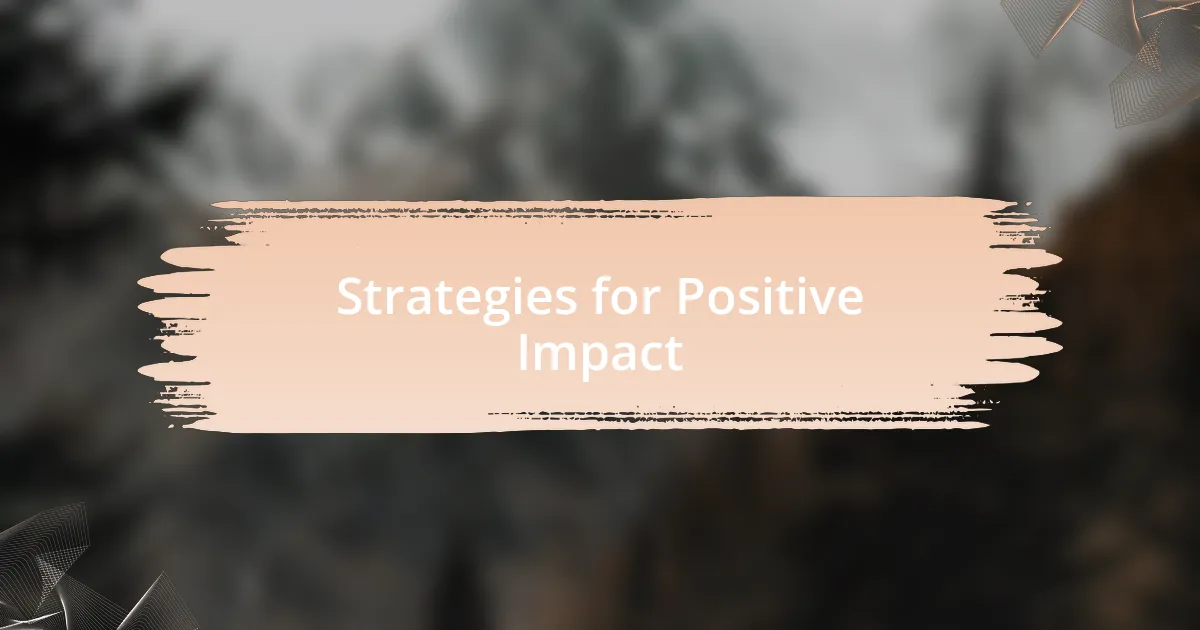 Strategies for Positive Impact